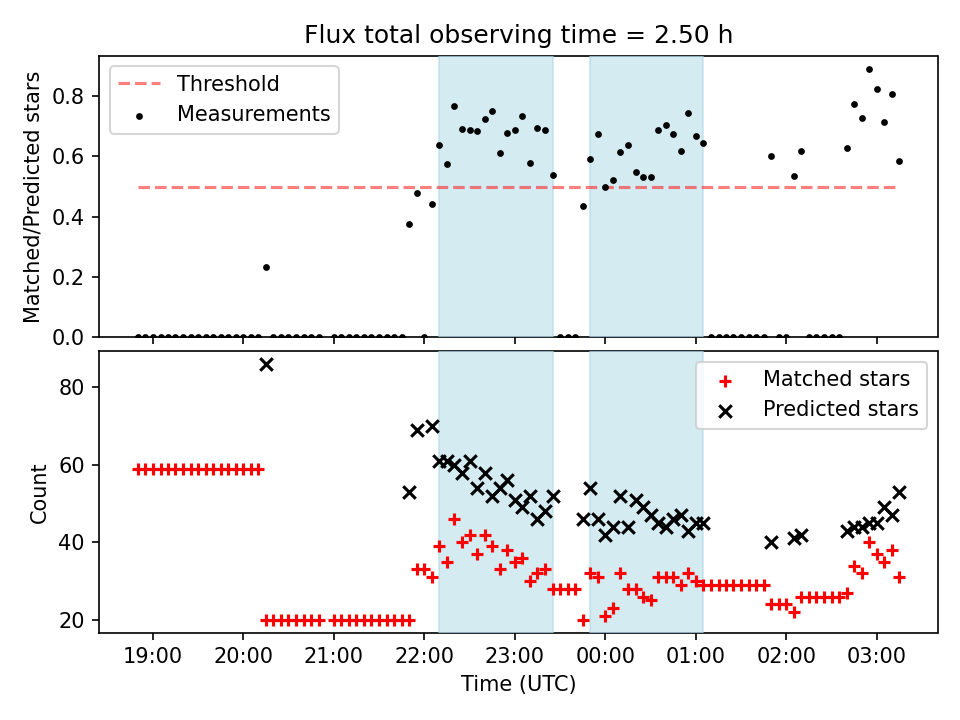 Flux total observing time = 2.50 h

Threshold
Measurements

Matched/Predicted stars

0.8
0.6
0.4
0.2
0.0

Matched stars
Predicted stars

Count

80
60
40
20

19:00
20:00
21:00
22:00
23:00
00:00
01:00
02:00
03:00

Time (UTC)